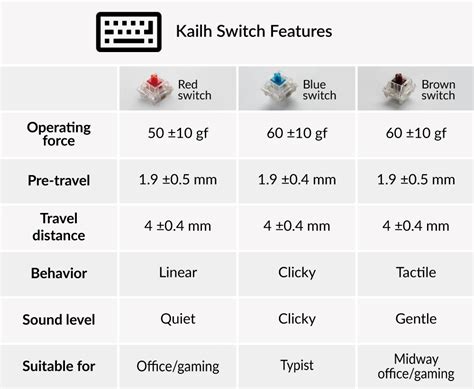 Kailh Switch Features

| | Red switch | Blue switch | Brown switch |
|---|---|---|---|
| Operating force | 50 ±10 gf | 60 ±10 gf | 60 ±10 gf |
| Pre-travel | 1.9 ±0.5 mm | 1.9 ±0.4 mm | 1.9 ±0.5 mm |
| Travel distance | 4 ±0.4 mm | 4 ±0.4 mm | 4 ±0.4 mm |
| Behavior | Linear | Clicky | Tactile |
| Sound level | Quiet | Clicky | Gentle |
| Suitable for | Office/gaming | Typist | Midway office/gaming |